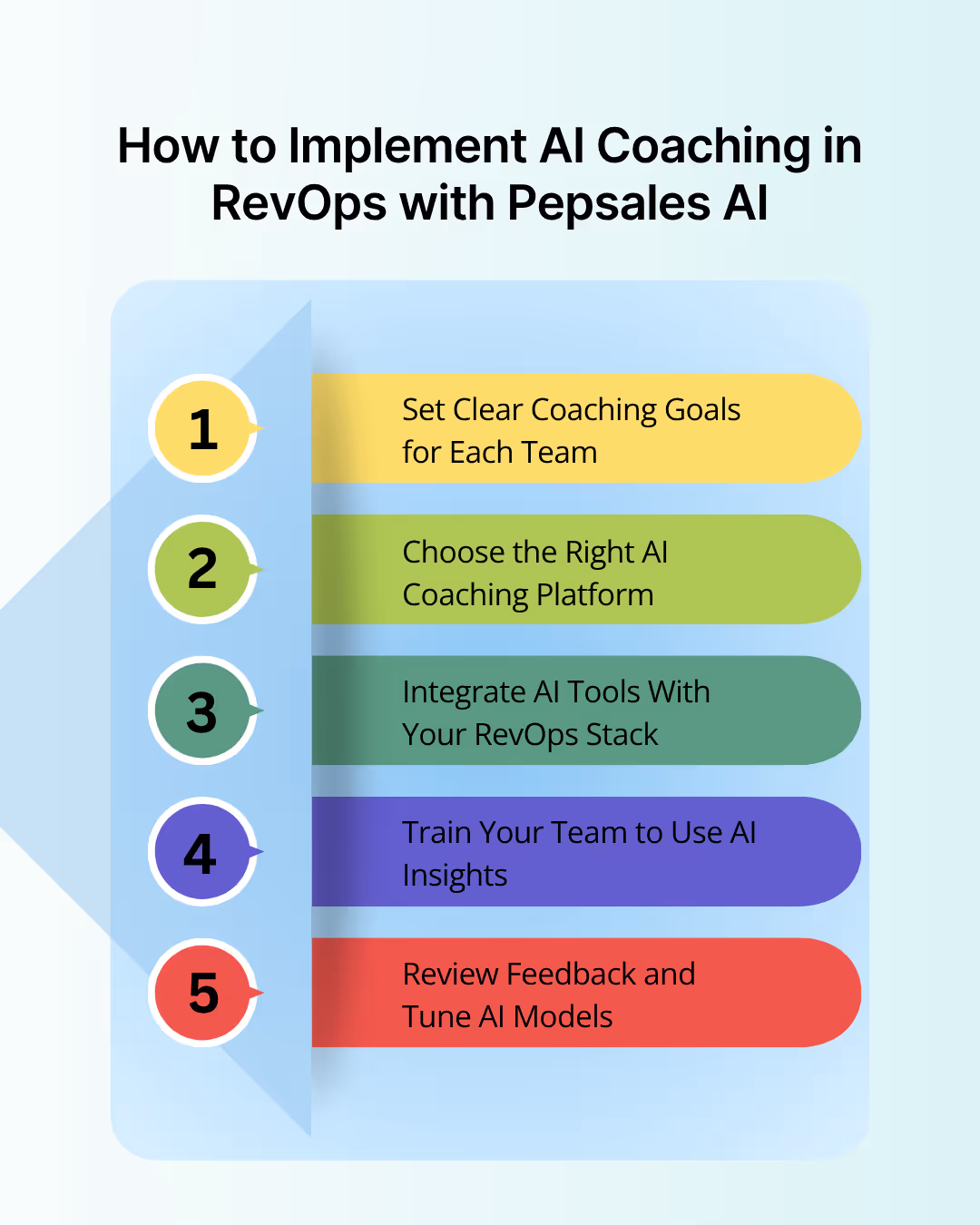 How to Implement AI Coaching in RevOps with Pepsales AI

1
Set Clear Coaching Goals for Each Team

2
Choose the Right AI Coaching Platform

3
Integrate AI Tools With Your RevOps Stack

4
Train Your Team to Use AI Insights

5
Review Feedback and Tune AI Models